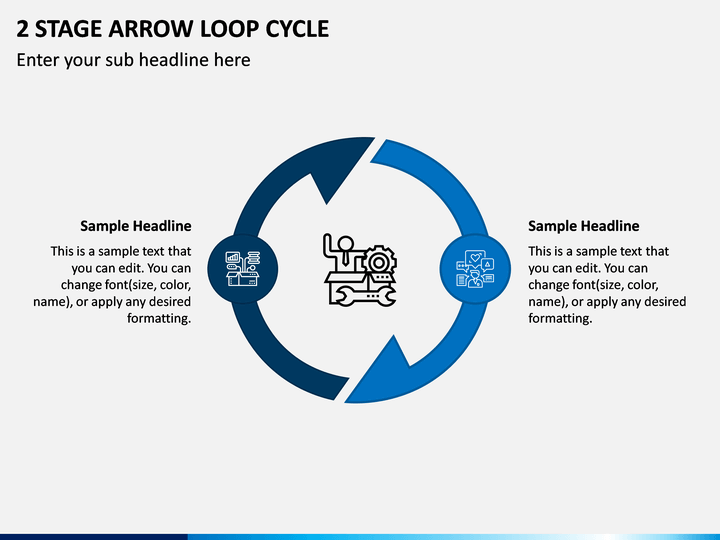 2 STAGE ARROW LOOP CYCLE

Enter your sub headline here

Sample Headline

This is a sample text that you can edit. You can change font(size, color, name), or apply any desired formatting.

Sample Headline

This is a sample text that you can edit. You can change font(size, color, name), or apply any desired formatting.